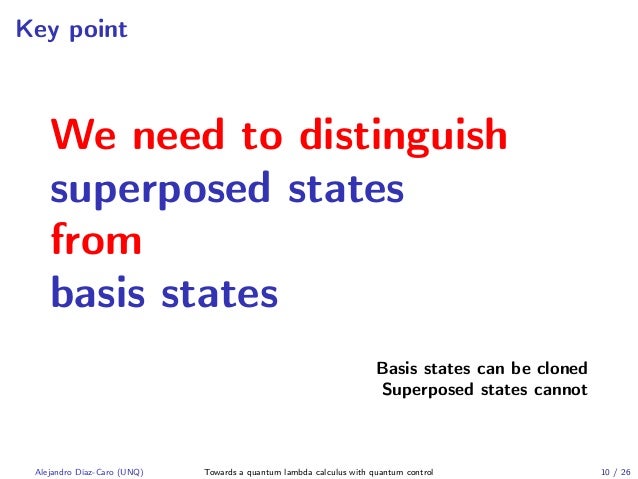 Key point

We need to distinguish
superposed states
from
basis states

Basis states can be cloned
Superposed states cannot

Alejandro Díaz-Caro (UNQ) Towards a quantum lambda calculus with quantum control 10 / 26